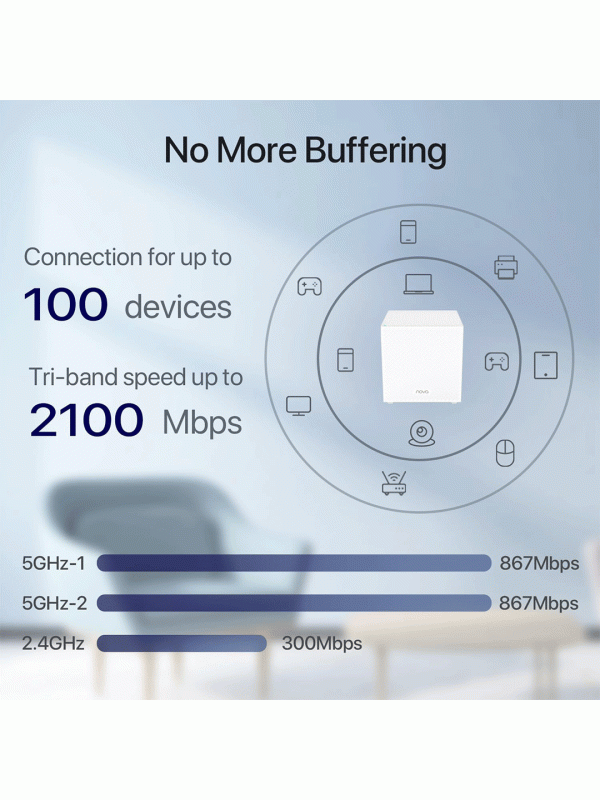 No More Buffering

Connection for up to
100 devices

Tri-band speed up to
2100 Mbps

nova

5GHz-1 867Mbps
5GHz-2 867Mbps
2.4GHz 300Mbps